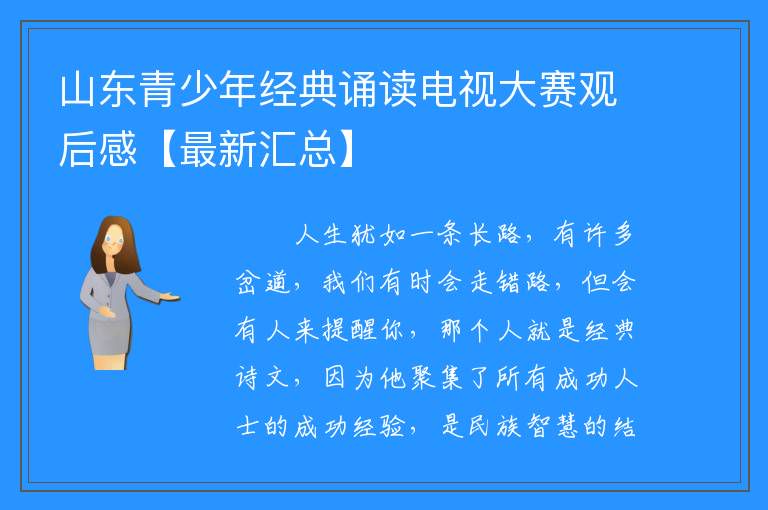 山东青少年经典诵读电视大赛观后感【最新汇总】

人生犹如一条长路，有许多岔道，我们有时会走错路，但会有人来提醒你，那个人就是经典诗文，因为他聚集了所有成功人士的成功经验，是民族智慧的结